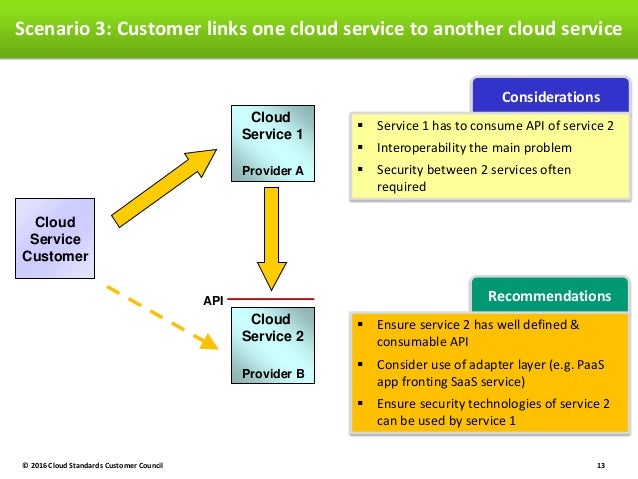 Scenario 3: Customer links one cloud service to another cloud service

Cloud Service Customer

Cloud Service 1

Provider A

API

Cloud Service 2

Provider B

Considerations

▪ Service 1 has to consume API of service 2
▪ Interoperability the main problem
▪ Security between 2 services often required

Recommendations

▪ Ensure service 2 has well defined & consumable API
▪ Consider use of adapter layer (e.g. PaaS app fronting SaaS service)
▪ Ensure security technologies of service 2 can be used by service 1

© 2016 Cloud Standards Customer Council

13